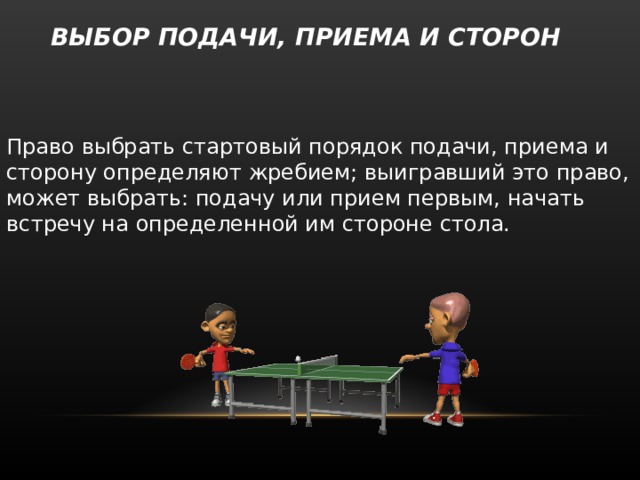 ВЫБОР ПОДАЧИ, ПРИЕМА И СТОРОН

Право выбрать стартовый порядок подачи, приема и сторону определяют жребием; выигравший это право, может выбрать: подачу или прием первым, начать встречу на определенной им стороне стола.